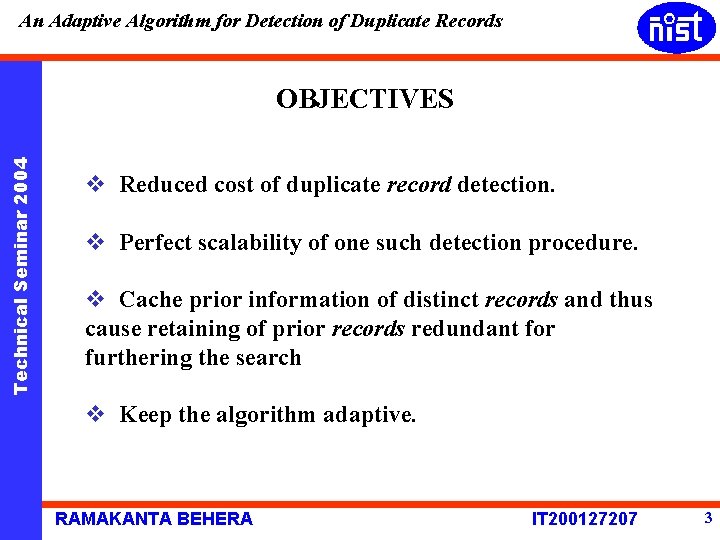 An Adaptive Algorithm for Detection of Duplicate Records

nist

Technical Seminar 2004

OBJECTIVES

❖ Reduced cost of duplicate record detection.

❖ Perfect scalability of one such detection procedure.

❖ Cache prior information of distinct records and thus cause retaining of prior records redundant for furthering the search

❖ Keep the algorithm adaptive.

RAMAKANTA BEHERA

IT200127207

3